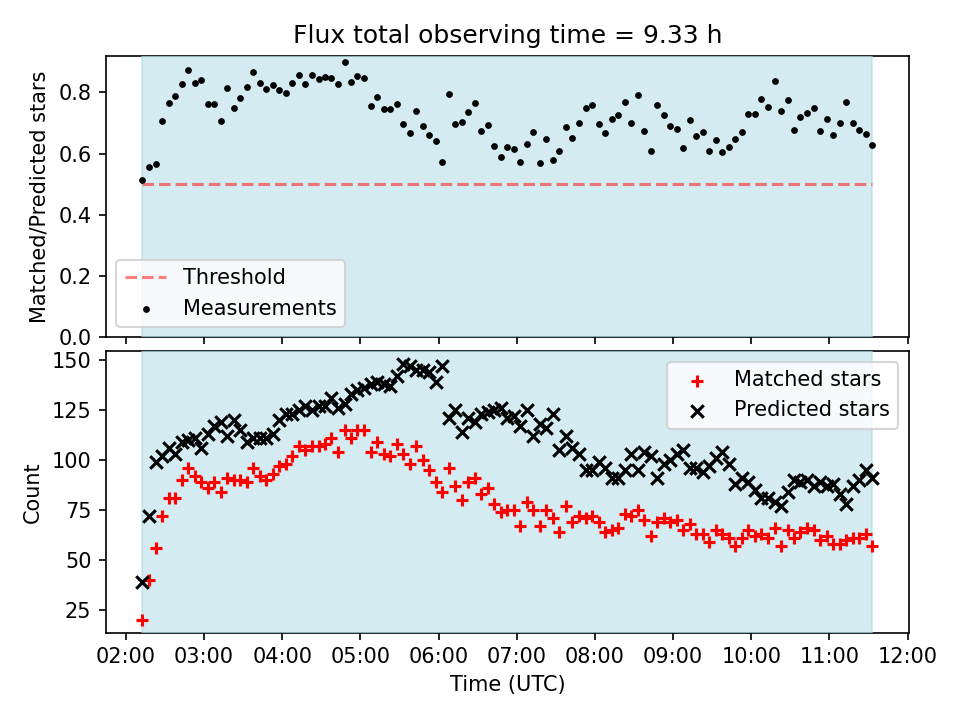 Flux total observing time = 9.33 h

Matched/Predicted stars

0.8
0.6
0.4
0.2
0.0

Threshold
Measurements

Count

150
125
100
75
50
25

Matched stars
Predicted stars

02:00 03:00 04:00 05:00 06:00 07:00 08:00 09:00 10:00 11:00 12:00

Time (UTC)